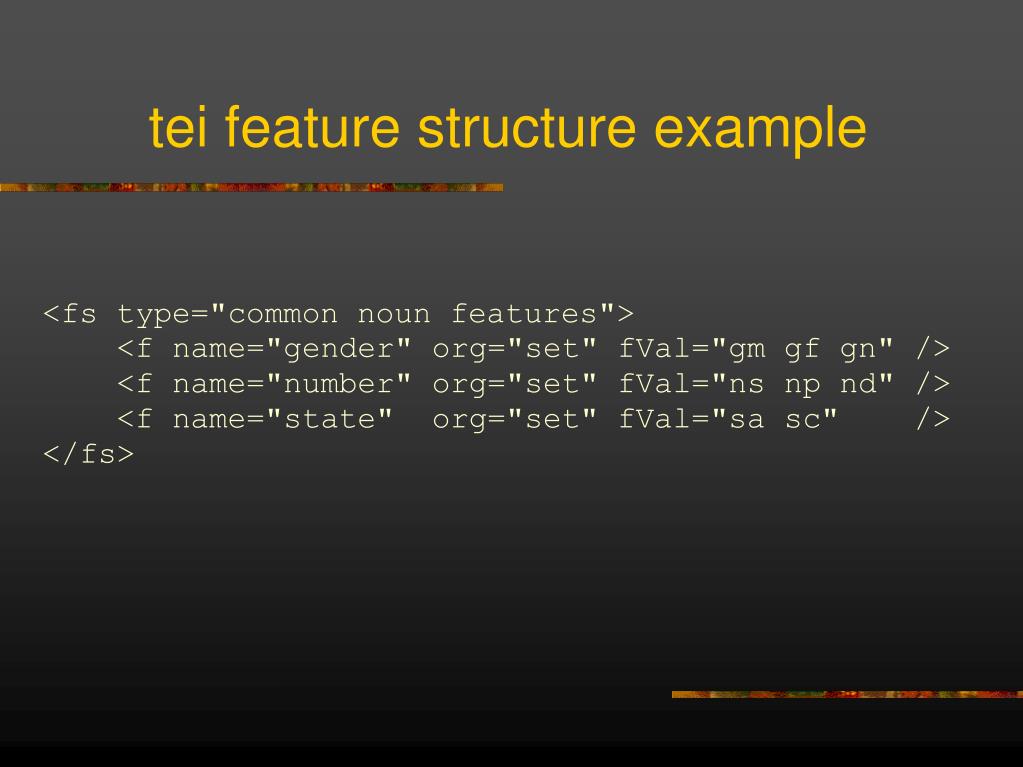 tei feature structure example

<fs type="common noun features">
    <f name="gender" org="set" fVal="gm gf gn" />
    <f name="number" org="set" fVal="ns np nd" />
    <f name="state"  org="set" fVal="sa sc"    />
</fs>